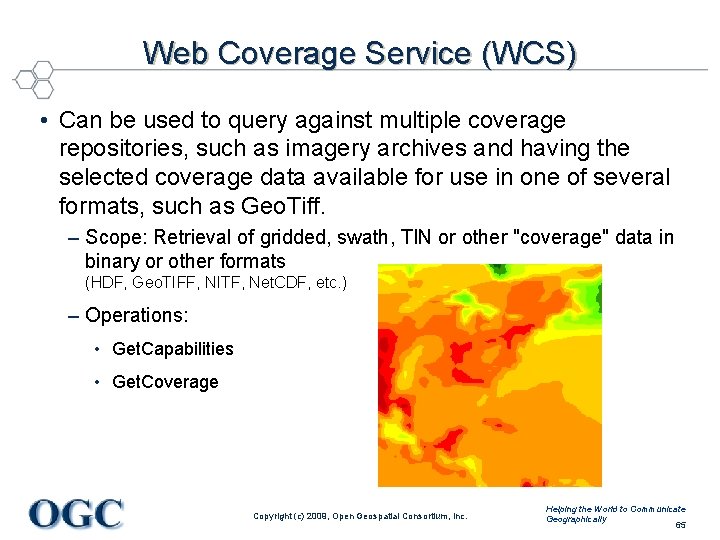 Web Coverage Service (WCS)

• Can be used to query against multiple coverage repositories, such as imagery archives and having the selected coverage data available for use in one of several formats, such as GeoTiff.

– Scope: Retrieval of gridded, swath, TIN or other "coverage" data in binary or other formats
(HDF, GeoTIFF, NITF, NetCDF, etc.)

– Operations:

• GetCapabilities

• GetCoverage

OGC

Copyright (c) 2008, Open Geospatial Consortium, Inc.

Helping the World to Communicate Geographically

65